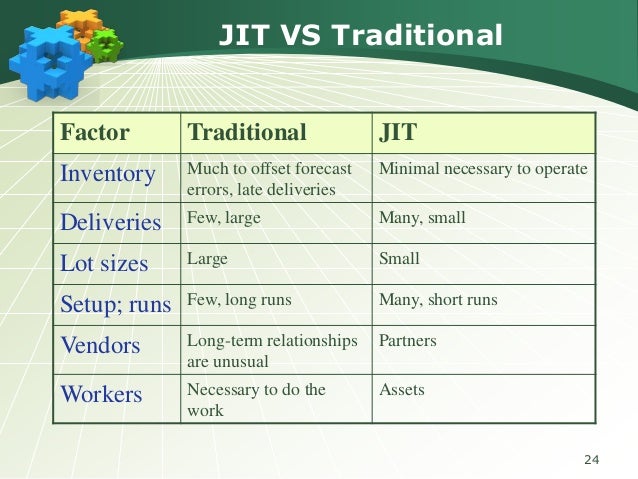 JIT VS Traditional

| Factor | Traditional | JIT |
|---|---|---|
| Inventory | Much to offset forecast errors, late deliveries | Minimal necessary to operate |
| Deliveries | Few, large | Many, small |
| Lot sizes | Large | Small |
| Setup; runs | Few, long runs | Many, short runs |
| Vendors | Long-term relationships are unusual | Partners |
| Workers | Necessary to do the work | Assets |

24